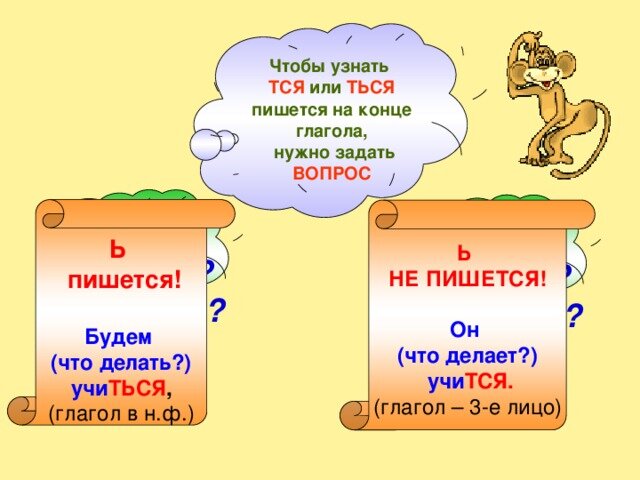 Чтобы узнать ТСЯ или ТЬСЯ пишется на конце глагола, нужно задать ВОПРОС

Ь пишется!

Будем (что делать?) учиТЬСЯ, (глагол в н.ф.)

?

Ь НЕ ПИШЕТСЯ!

Он (что делает?) учиТСЯ. (глагол – 3-е лицо)

?